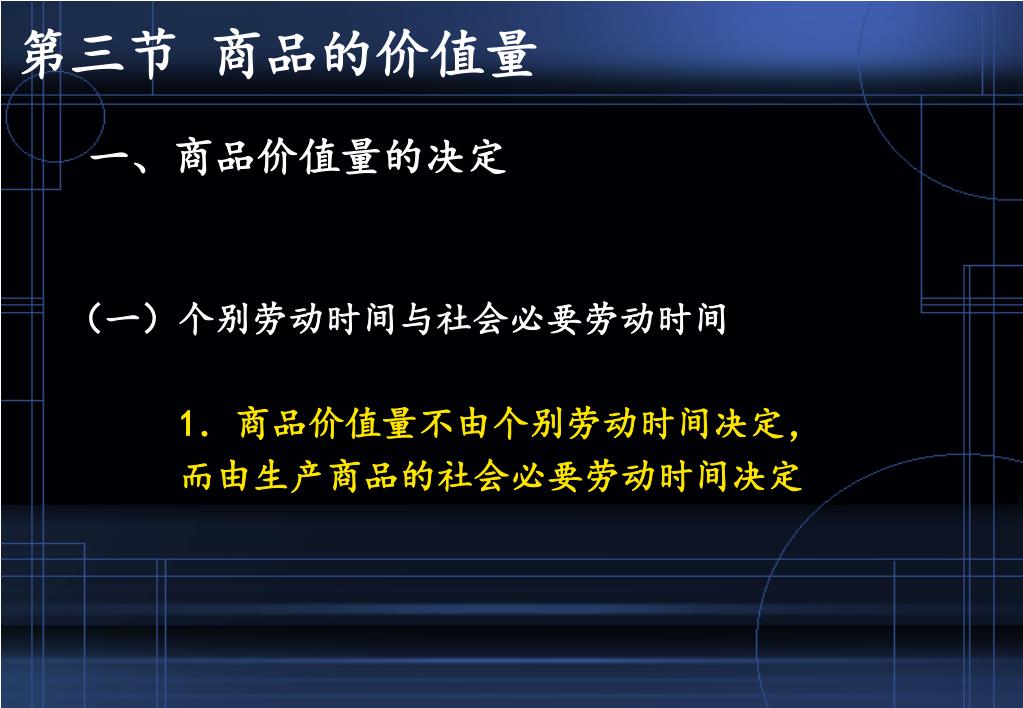 第三节 商品的价值量

一、商品价值量的决定

（一）个别劳动时间与社会必要劳动时间

1. 商品价值量不由个别劳动时间决定，而由生产商品的社会必要劳动时间决定